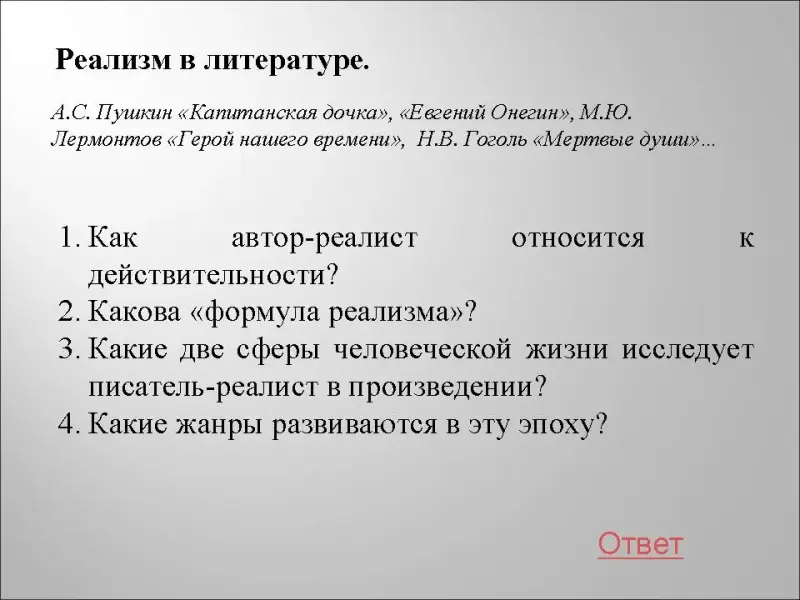 Реализм в литературе.

А.С. Пушкин «Капитанская дочка», «Евгений Онегин», М.Ю. Лермонтов «Герой нашего времени», Н.В. Гоголь «Мертвые души»...

1. Как автор-реалист относится к действительности?
2. Какова «формула реализма»?
3. Какие две сферы человеческой жизни исследует писатель-реалист в произведении?
4. Какие жанры развиваются в эту эпоху?

Ответ